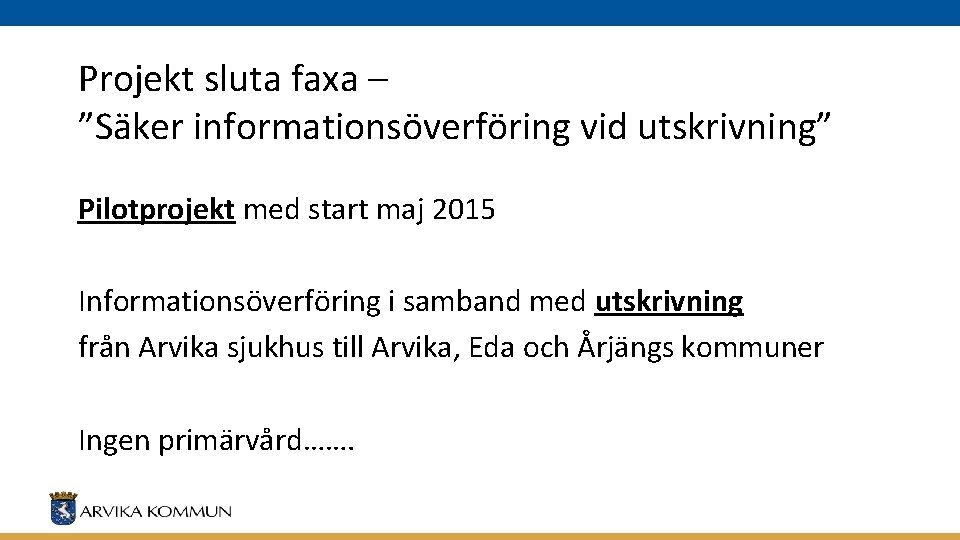 Projekt sluta faxa –
”Säker informationsöverföring vid utskrivning”

Pilotprojekt med start maj 2015

Informationsöverföring i samband med utskrivning
från Arvika sjukhus till Arvika, Eda och Årjängs kommuner

Ingen primärvård…….

ARVIKA KOMMUN